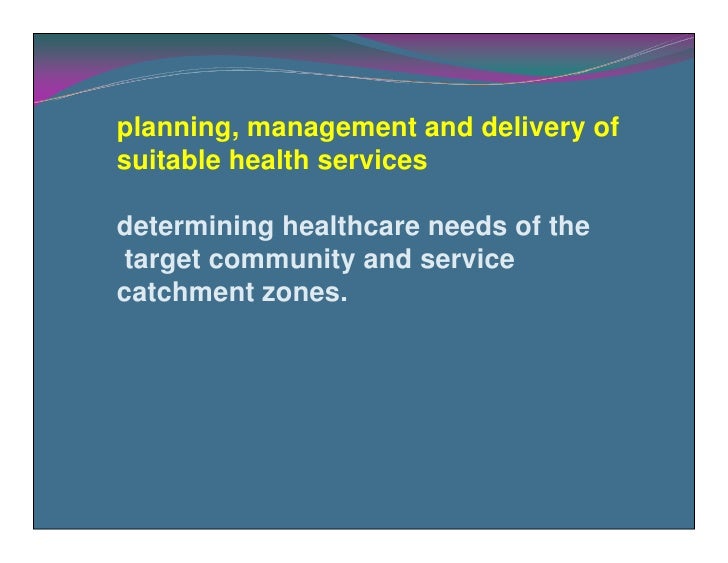 planning, management and delivery of suitable health services

determining healthcare needs of the target community and service catchment zones.